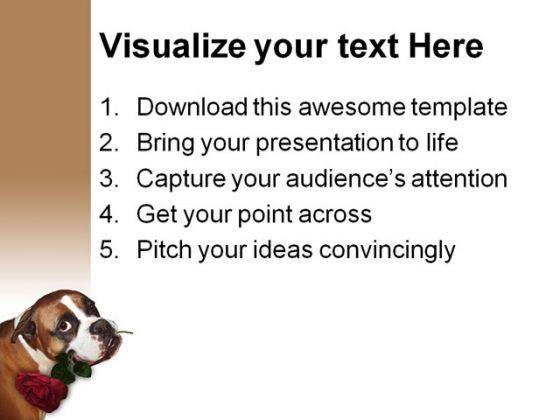 Visualize your text Here

1. Download this awesome template
2. Bring your presentation to life
3. Capture your audience's attention
4. Get your point across
5. Pitch your ideas convincingly